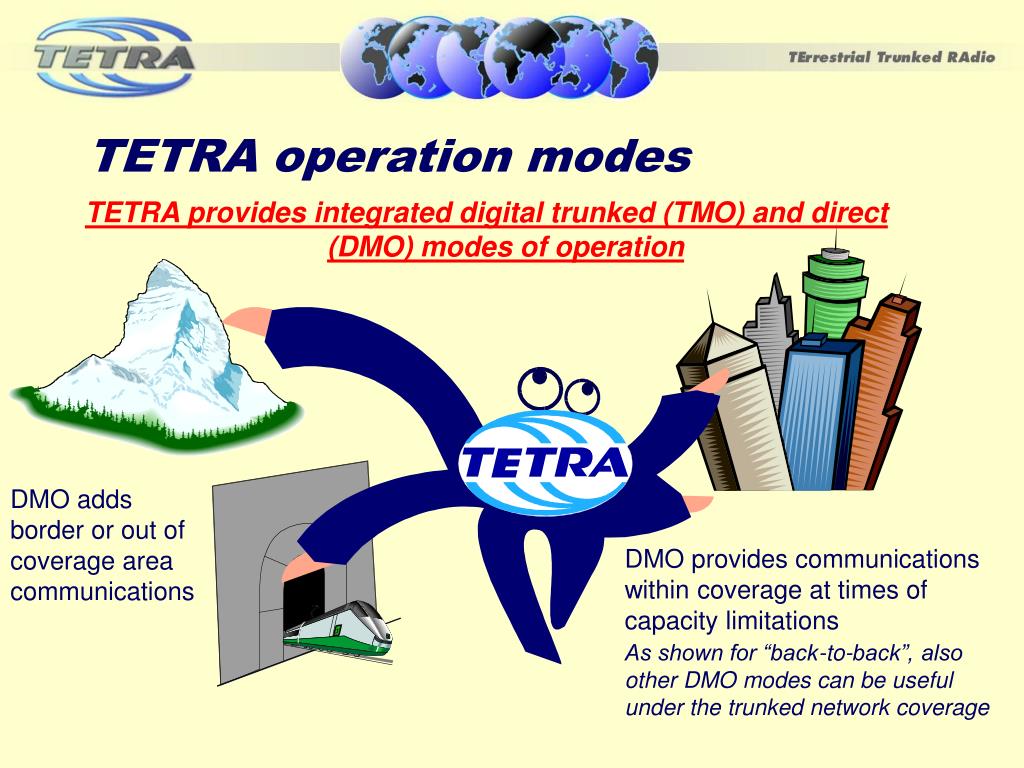 TETRA

TErrestrial Trunked RAdio

TETRA operation modes

TETRA provides integrated digital trunked (TMO) and direct (DMO) modes of operation

TETRA

DMO adds border or out of coverage area communications

DMO provides communications within coverage at times of capacity limitations

As shown for “back-to-back”, also other DMO modes can be useful under the trunked network coverage